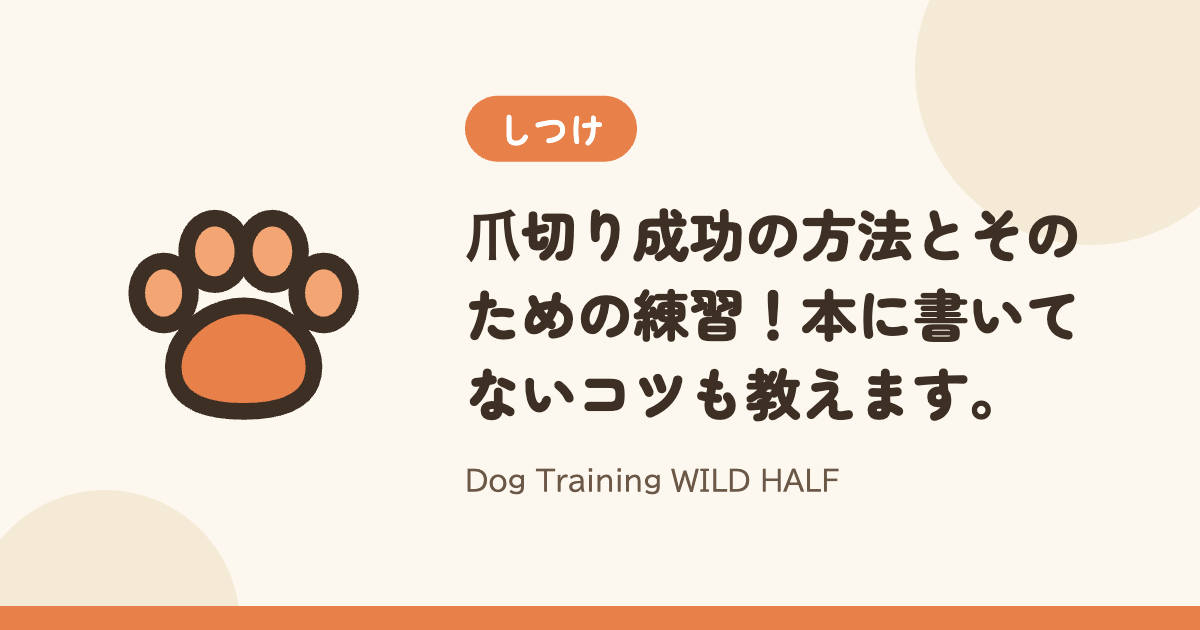 しつけ

爪切り成功の方法とそのための練習！本に書いてないコツも教えます。

Dog Training WILD HALF